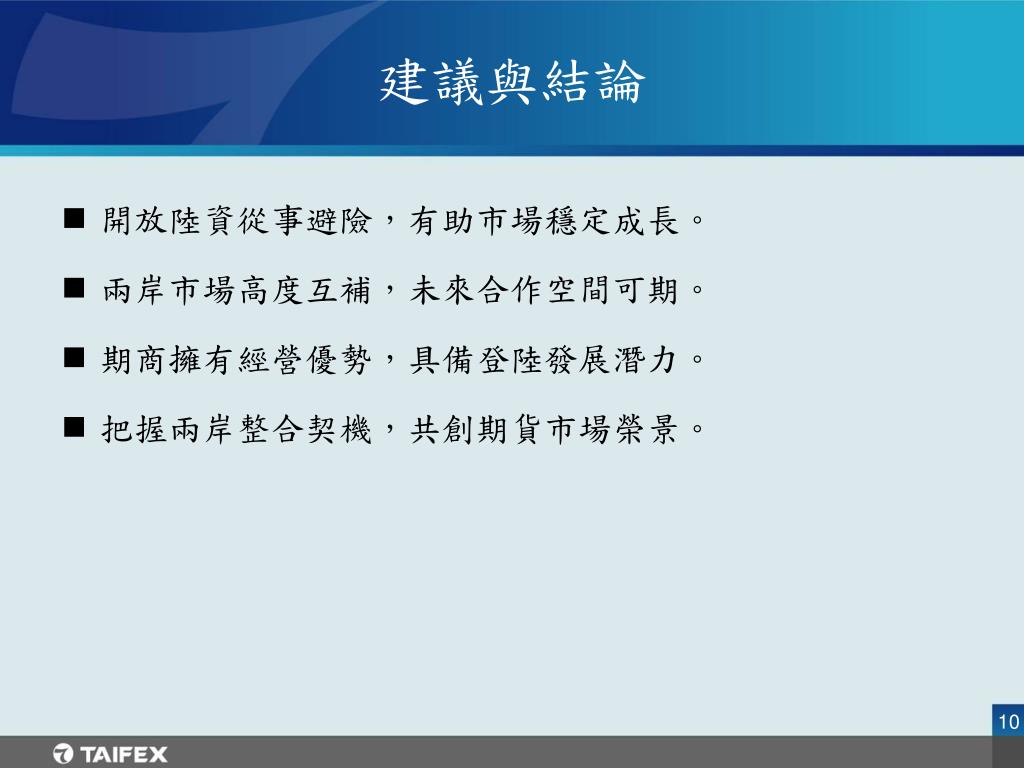 建議與結論

■ 開放陸資從事避險，有助市場穩定成長。

■ 兩岸市場高度互補，未來合作空間可期。

■ 期商擁有經營優勢，具備登陸發展潛力。

■ 把握兩岸整合契機，共創期貨市場榮景。

10

TAIFEX